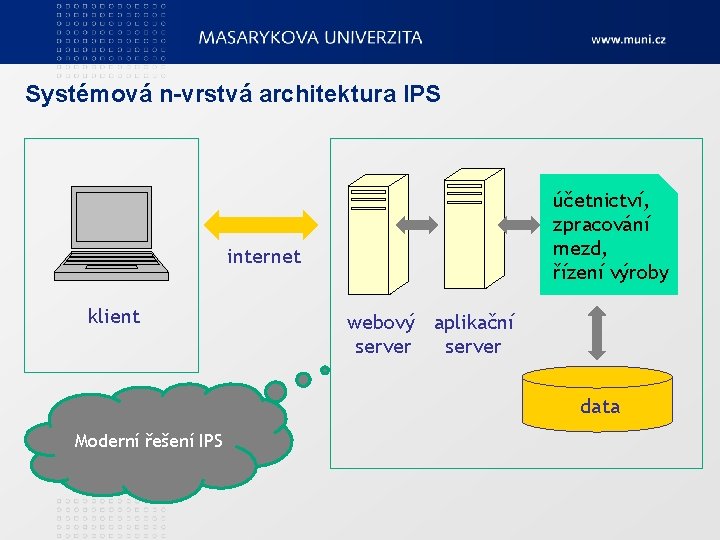 MASARYKOVA UNIVERZITA

www.muni.cz

Systémová n-vrstvá architektura IPS

internet

klient

webový server

aplikační server

účetnictví, zpracování mezd, řízení výroby

data

Moderní řešení IPS